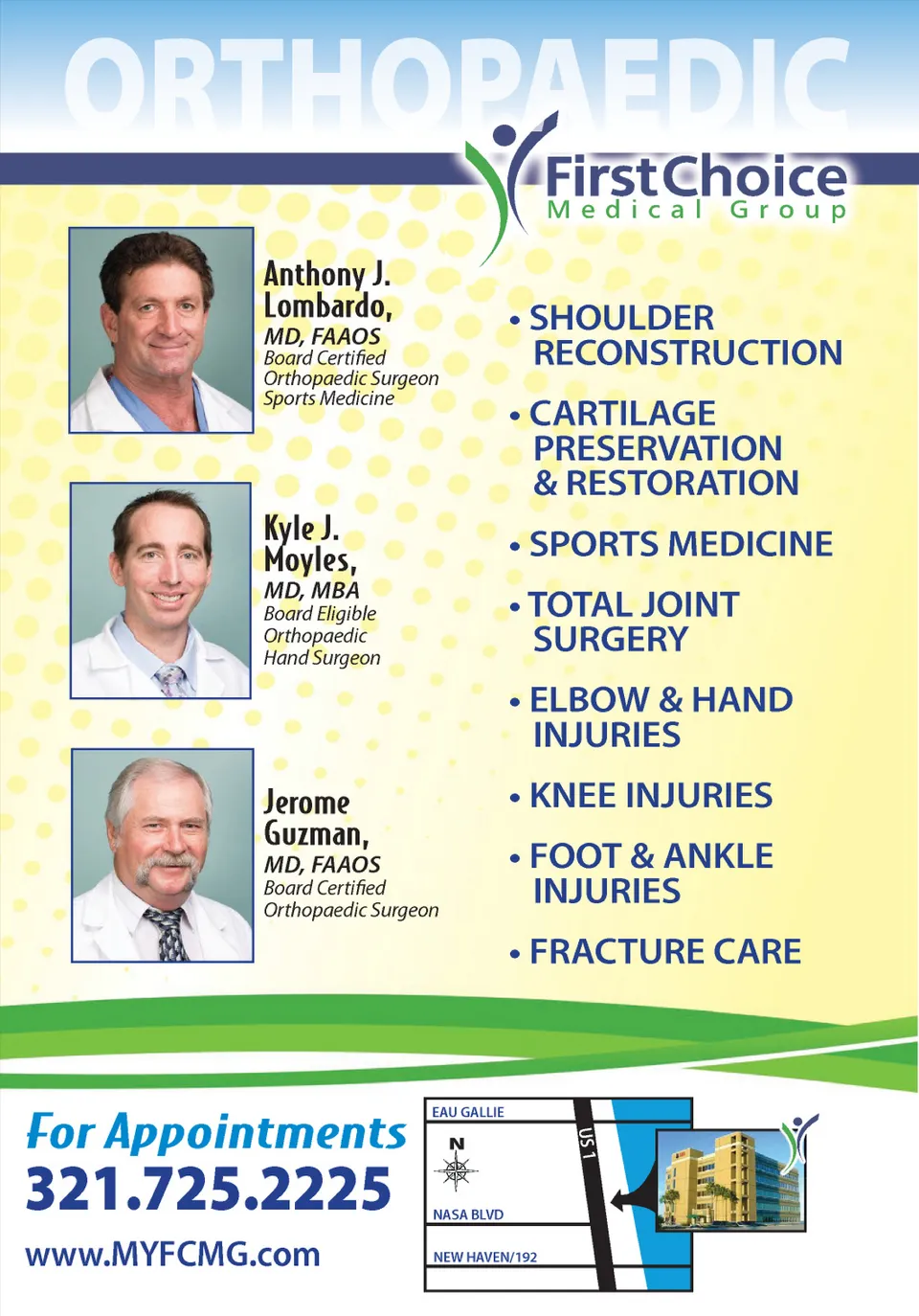 ORTHOPAEDIC

FirstChoice
Medical Group

Anthony J. Lombardo,
MD, FAAOS
Board Certified
Orthopaedic Surgeon
Sports Medicine

Kyle J. Moyles,
MD, MBA
Board Eligible
Orthopaedic
Hand Surgeon

Jerome Guzman,
MD, FAAOS
Board Certified
Orthopaedic Surgeon

• SHOULDER RECONSTRUCTION
• CARTILAGE PRESERVATION & RESTORATION
• SPORTS MEDICINE
• TOTAL JOINT SURGERY
• ELBOW & HAND INJURIES
• KNEE INJURIES
• FOOT & ANKLE INJURIES
• FRACTURE CARE

For Appointments
321.725.2225
www.MYFCMG.com

EAU GALLIE
N
US 1
NASA BLVD
NEW HAVEN/192